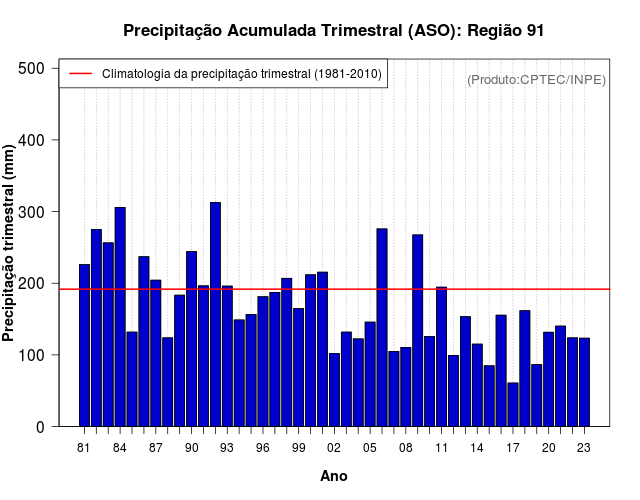 Precipitação Acumulada Trimestral (ASO): Região 91

Climatologia da precipitação trimestral (1981-2010)

(Produto:CPTEC/INPE)

Precipitação trimestral (mm)

500
400
300
200
100
0

81 84 87 90 93 96 99 02 05 08 11 14 17 20 23

Ano